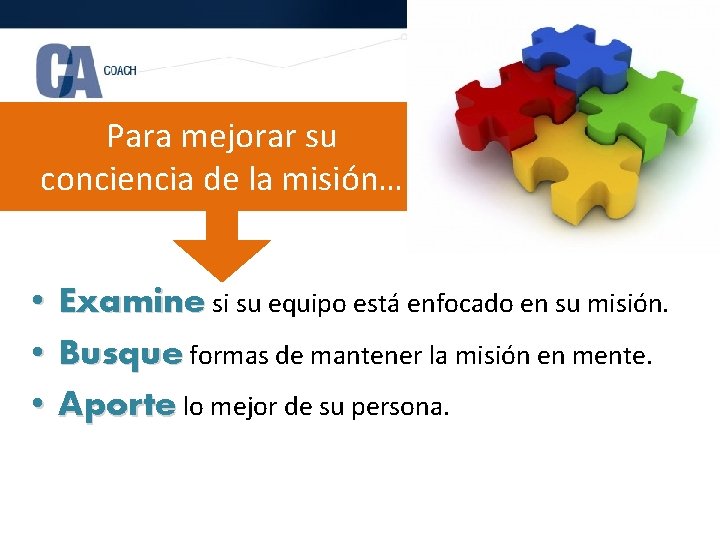 CA COACH

Para mejorar su conciencia de la misión…

• Examine si su equipo está enfocado en su misión.
• Busque formas de mantener la misión en mente.
• Aporte lo mejor de su persona.